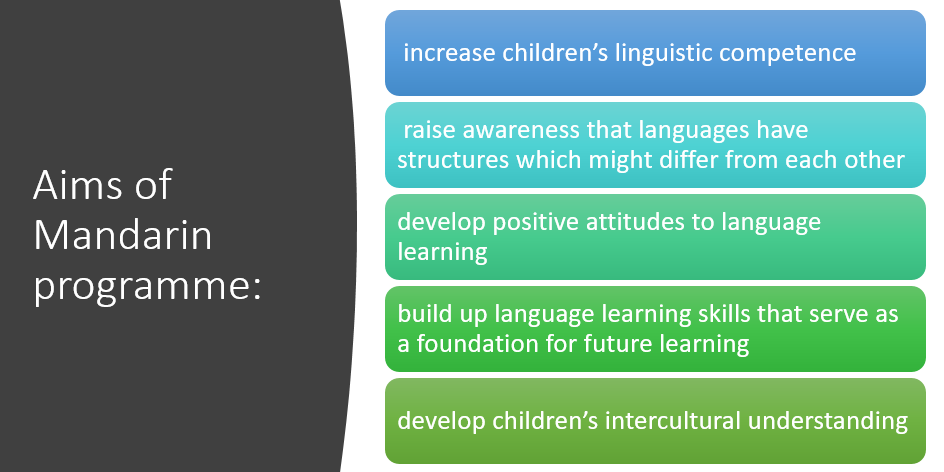 Aims of Mandarin programme:

increase children’s linguistic competence

raise awareness that languages have structures which might differ from each other

develop positive attitudes to language learning

build up language learning skills that serve as a foundation for future learning

develop children’s intercultural understanding